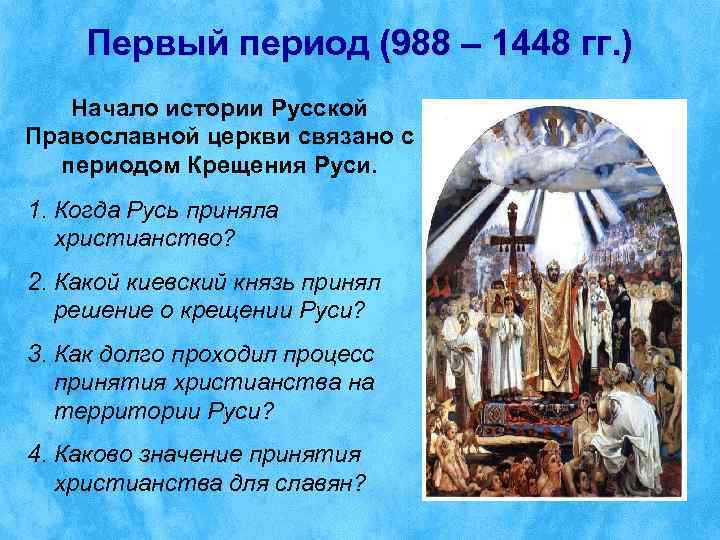 Первый период (988 – 1448 гг.)

Начало истории Русской Православной церкви связано с периодом Крещения Руси.

1. Когда Русь приняла христианство?

2. Какой киевский князь принял решение о крещении Руси?

3. Как долго проходил процесс принятия христианства на территории Руси?

4. Каково значение принятия христианства для славян?